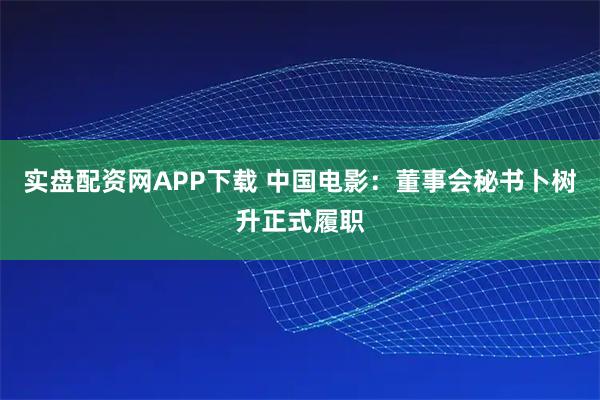 实盘配资网APP下载 中国电影：董事会秘书卜树升正式履职